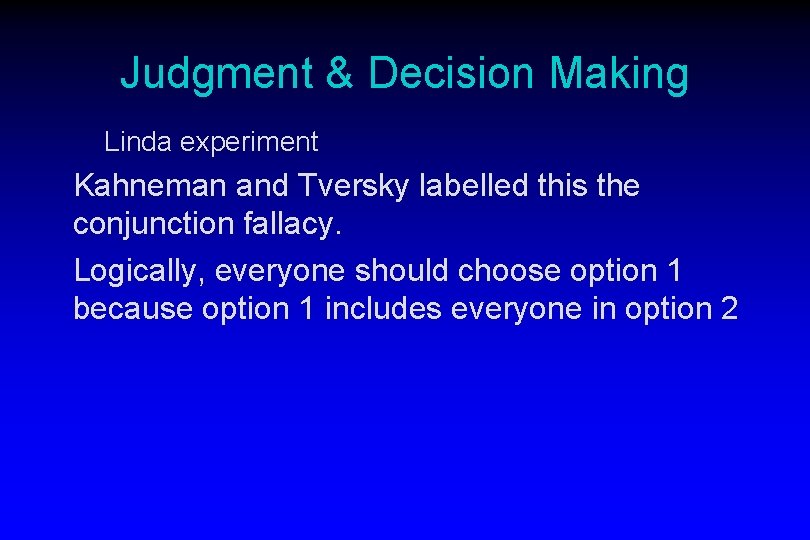 Judgment & Decision Making

Linda experiment

Kahneman and Tversky labelled this the conjunction fallacy.

Logically, everyone should choose option 1 because option 1 includes everyone in option 2